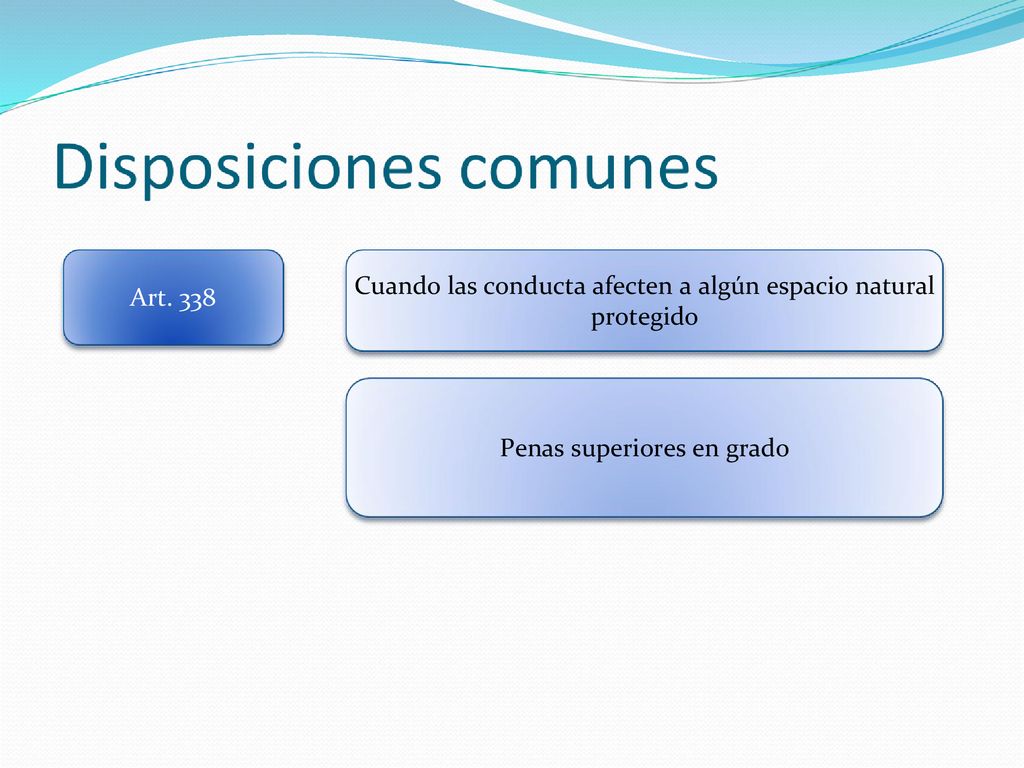 Disposiciones comunes

Art. 338

Cuando las conducta afecten a algún espacio natural protegido

Penas superiores en grado